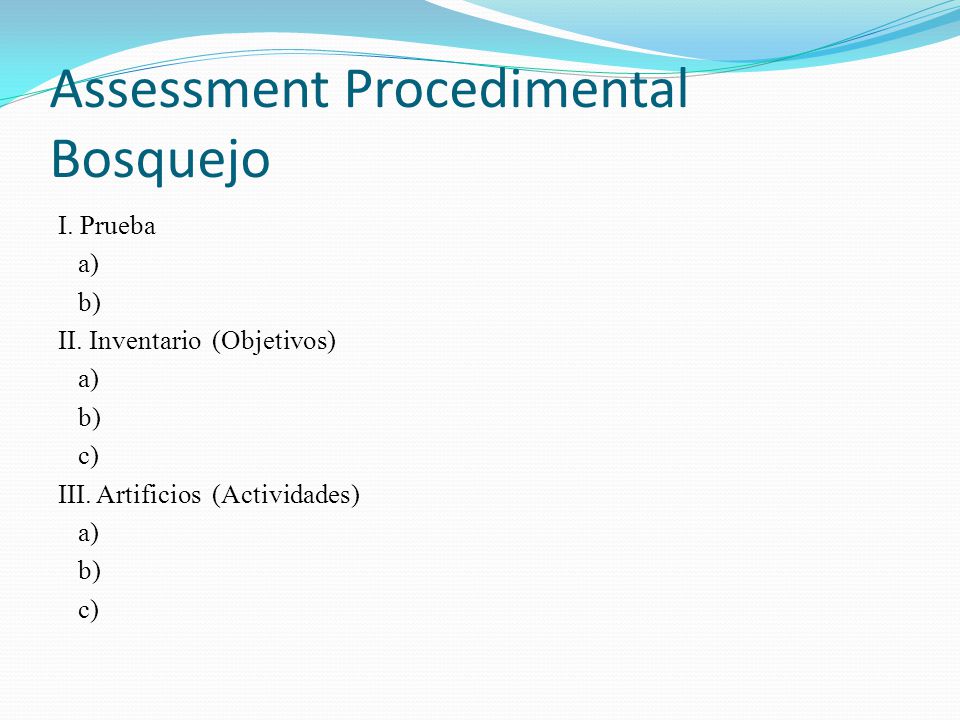 Assessment Procedimental
Bosquejo

I. Prueba
a)
b)
II. Inventario (Objetivos)
a)
b)
c)
III. Artificios (Actividades)
a)
b)
c)